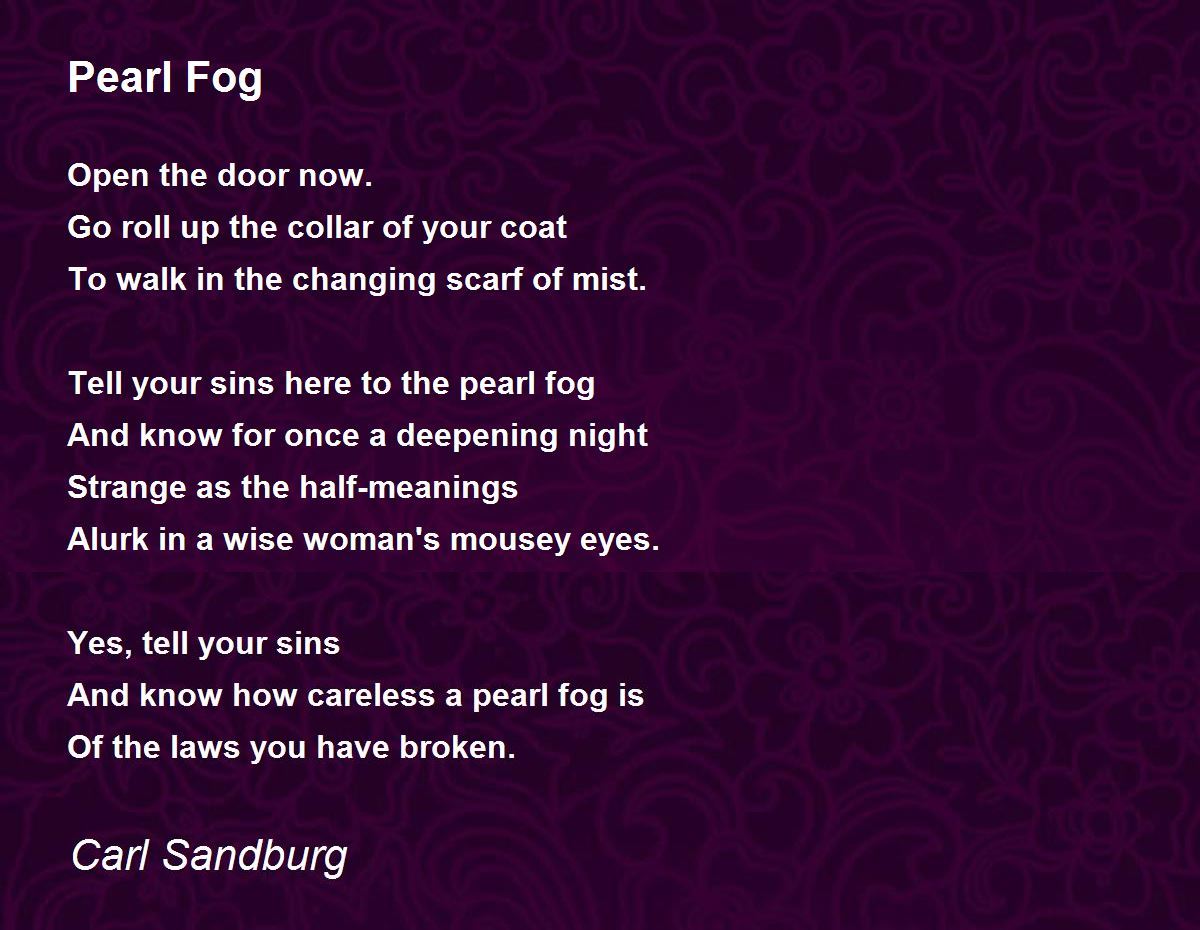 Pearl Fog

Open the door now.
Go roll up the collar of your coat
To walk in the changing scarf of mist.

Tell your sins here to the pearl fog
And know for once a deepening night
Strange as the half-meanings
Alurk in a wise woman's mousey eyes.

Yes, tell your sins
And know how careless a pearl fog is
Of the laws you have broken.

Carl Sandburg